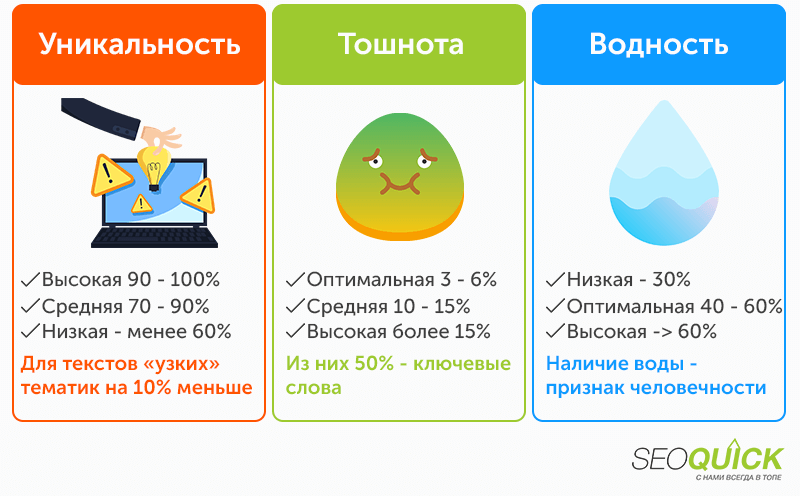 Уникальность

✓Высокая 90 - 100%
✓Средняя 70 - 90%
✓Низкая - менее 60%

Для текстов «узких» тематик на 10% меньше

Тошнота

✓Оптимальная 3 - 6%
✓Средняя 10 - 15%
✓Высокая более 15%

Из них 50% - ключевые слова

Водность

✓Низкая - 30%
✓Оптимальная 40 - 60%
✓Высокая -> 60%

Наличие воды - признак человечности

SEOQUICK
С НАМИ ВСЕГДА В ТОПЕ